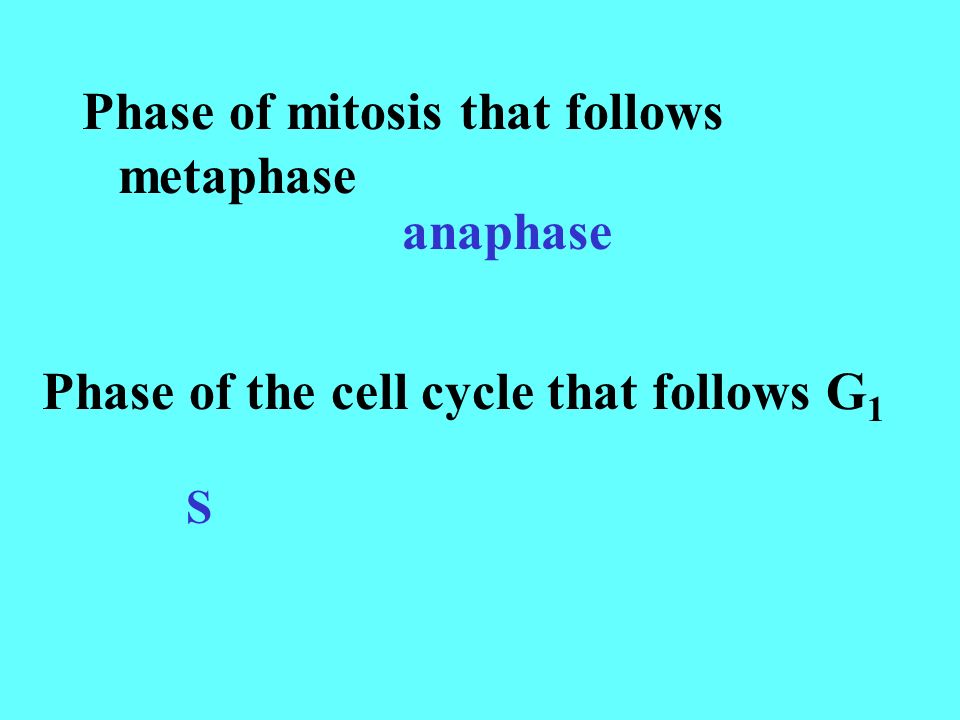 Phase of mitosis that follows metaphase

anaphase

Phase of the cell cycle that follows $G_1$

S